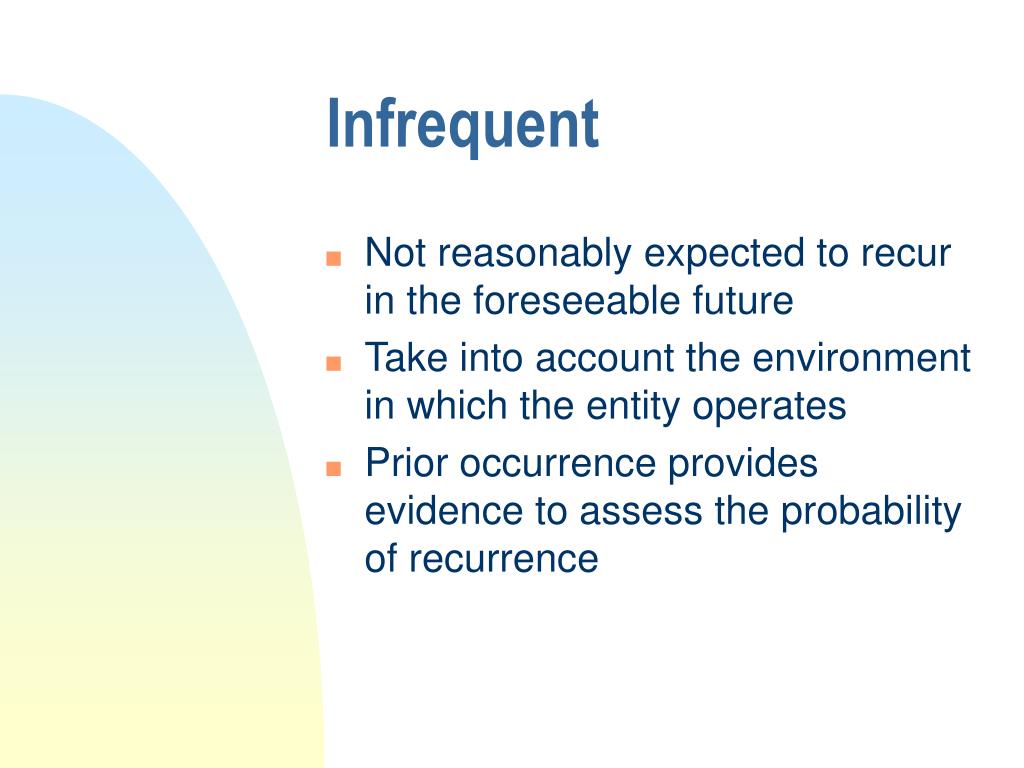 Infrequent

- Not reasonably expected to recur in the foreseeable future
- Take into account the environment in which the entity operates
- Prior occurrence provides evidence to assess the probability of recurrence